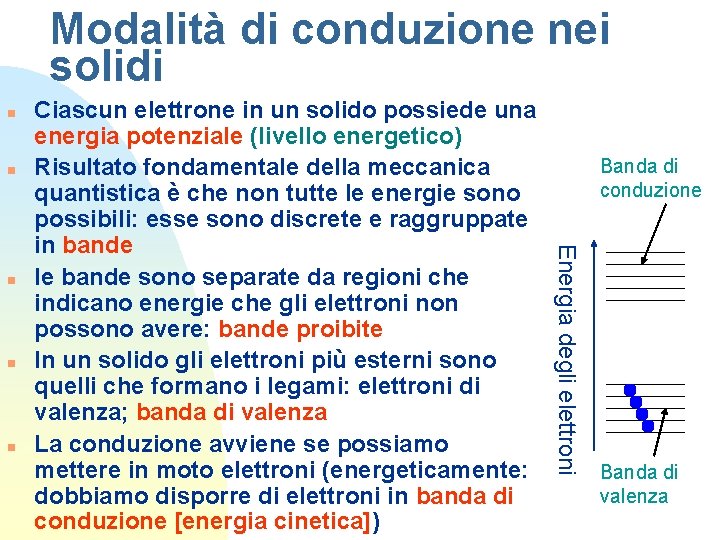 Modalità di conduzione nei solidi

Ciascun elettrone in un solido possiede una energia potenziale (livello energetico)

Risultato fondamentale della meccanica quantistica è che non tutte le energie sono possibili: esse sono discrete e raggruppate in bande

le bande sono separate da regioni che indicano energie che gli elettroni non possono avere: bande proibite

In un solido gli elettroni più esterni sono quelli che formano i legami: elettroni di valenza; banda di valenza

La conduzione avviene se possiamo mettere in moto elettroni (energeticamente: dobbiamo disporre di elettroni in banda di conduzione [energia cinetica])

Banda di conduzione

Energia degli elettroni

Banda di valenza